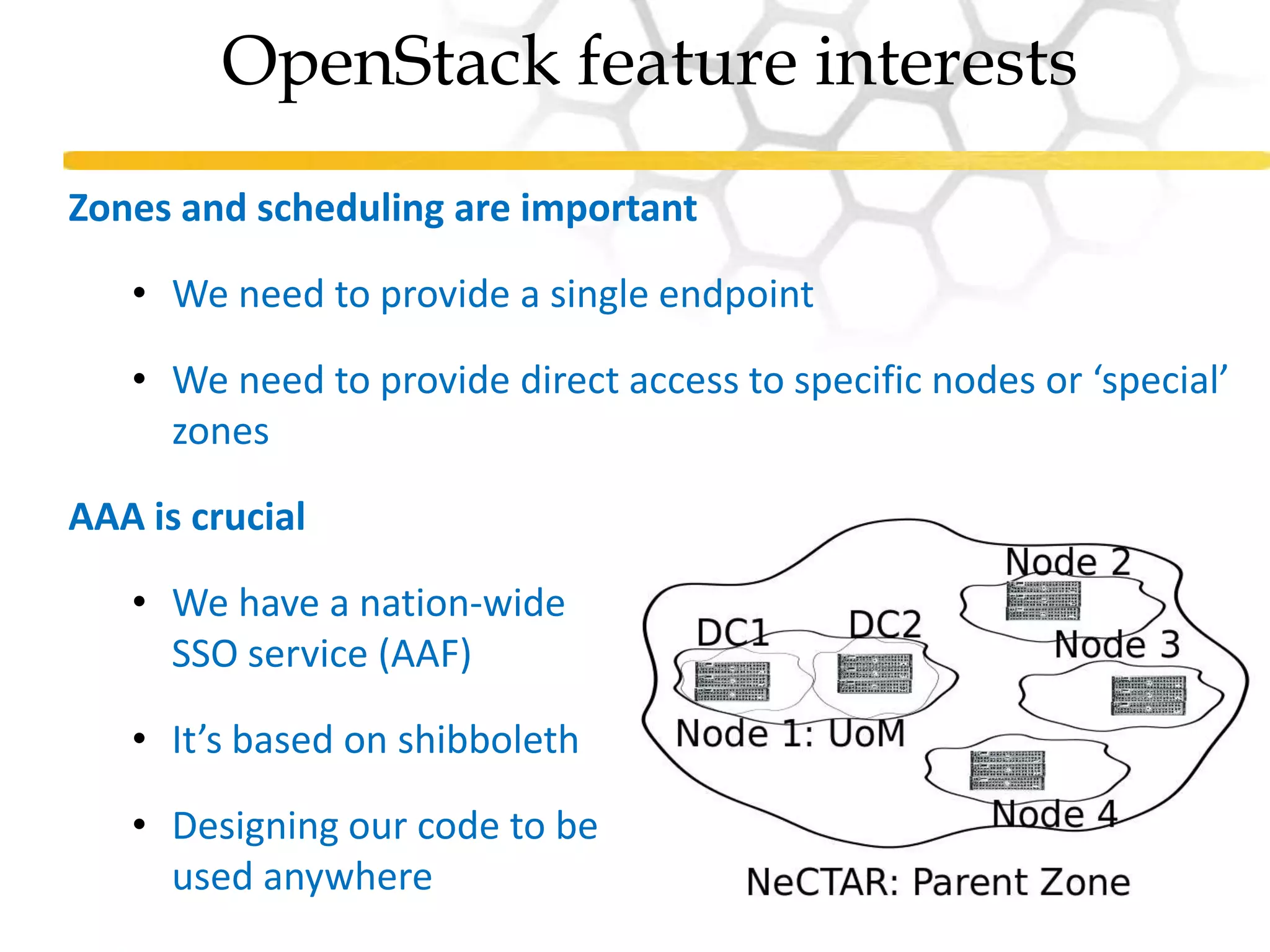 OpenStack feature interests

Zones and scheduling are important

• We need to provide a single endpoint

• We need to provide direct access to specific nodes or ‘special’ zones

AAA is crucial

• We have a nation-wide SSO service (AAF)

• It’s based on shibboleth

• Designing our code to be used anywhere

Node 2

DC1

DC2

Node 3

Node 1: UoM

Node 4

NeCTAR: Parent Zone